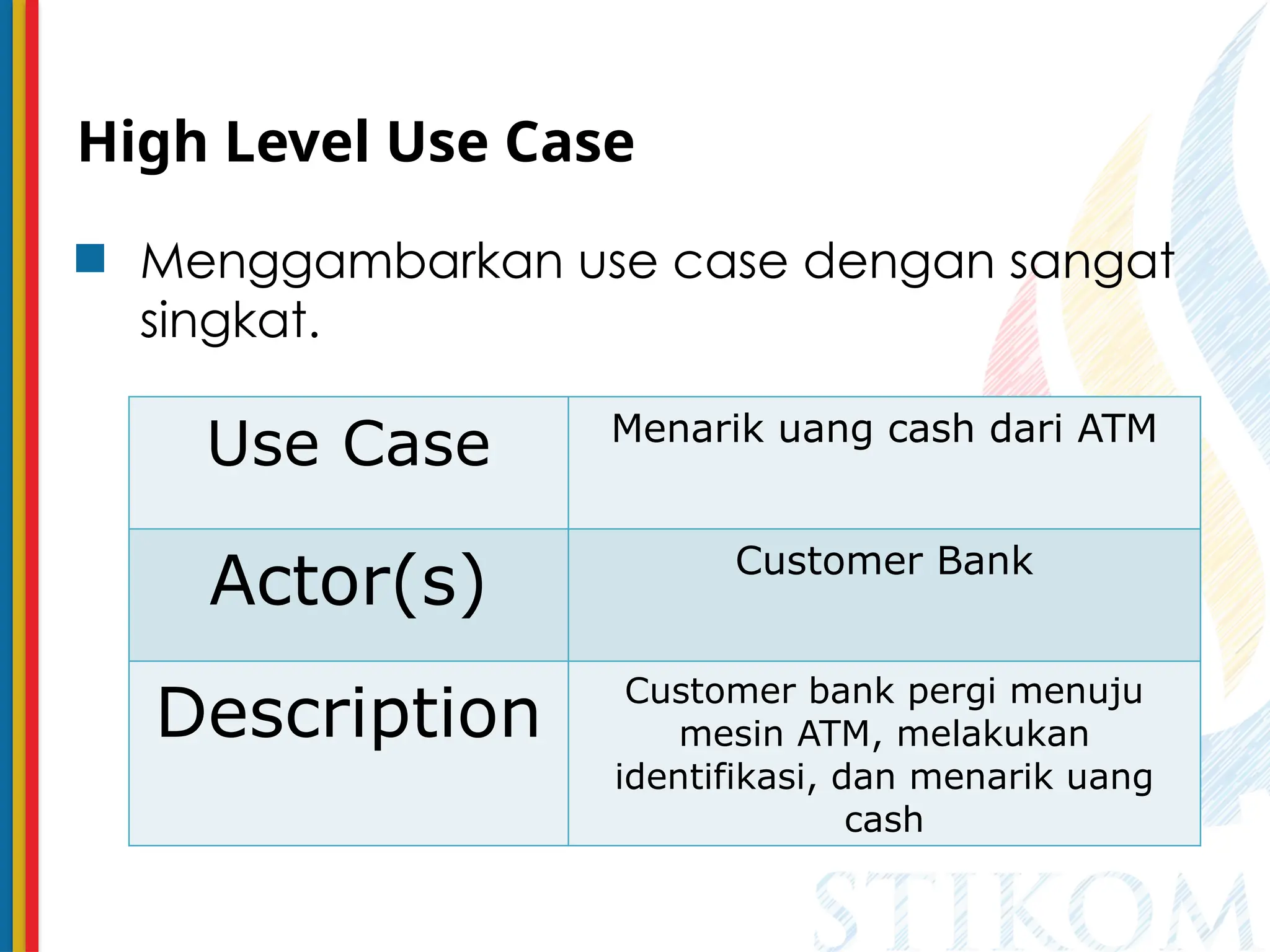 High Level Use Case

Menggambarkan use case dengan sangat singkat.

| Use Case | Menarik uang cash dari ATM |
|---|---|
| Actor(s) | Customer Bank |
| Description | Customer bank pergi menuju mesin ATM, melakukan identifikasi, dan menarik uang cash |

STIKOM